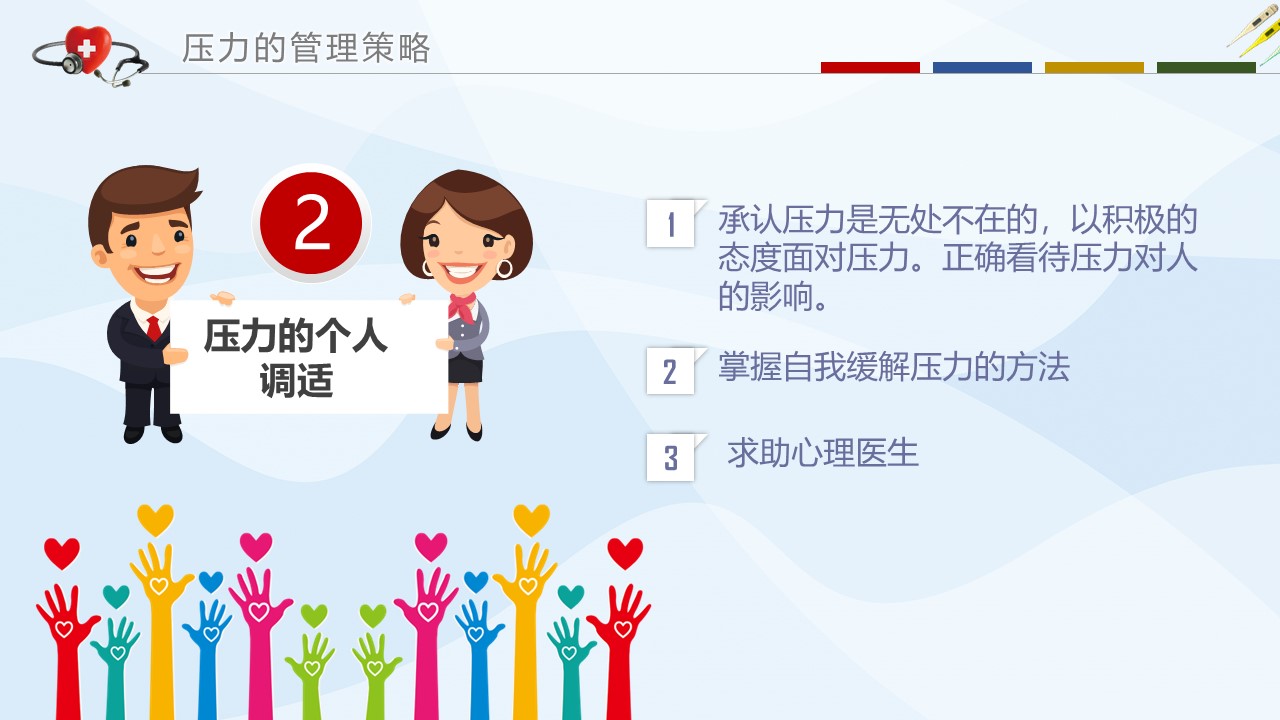 压力的管理策略

2

压力的个人调适

1 承认压力是无处不在的，以积极的态度面对压力。正确看待压力对人的影响。

2 掌握自我缓解压力的方法

3 求助心理医生